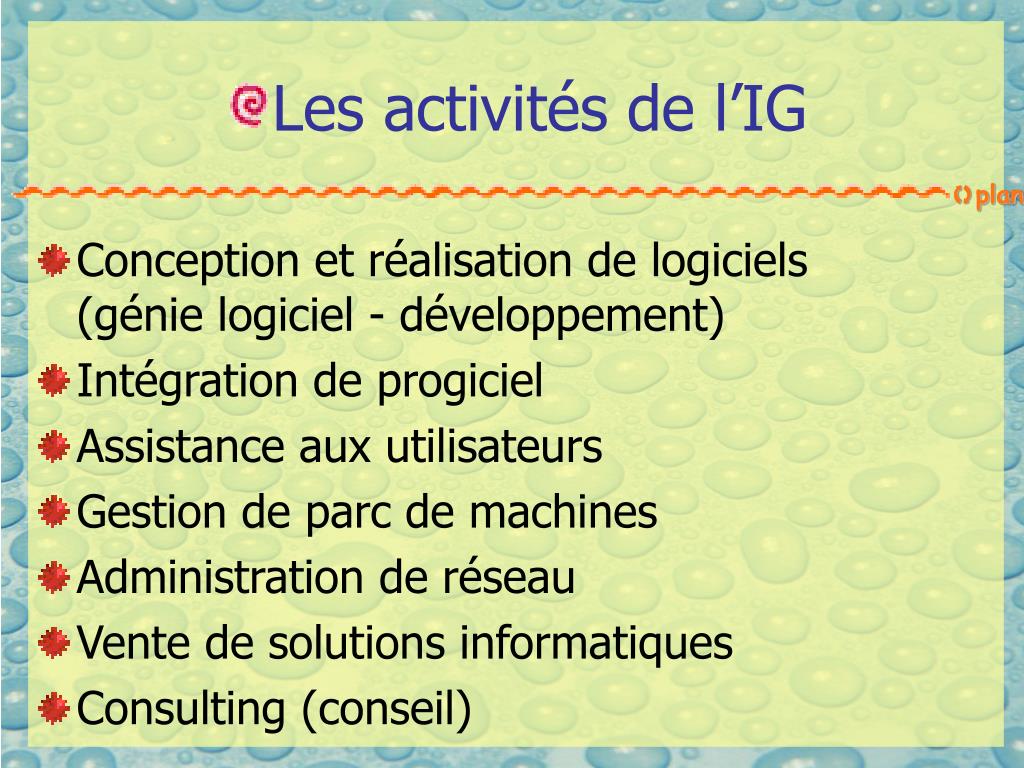 Les activités de l’IG

plan

Conception et réalisation de logiciels (génie logiciel - développement)
Intégration de progiciel
Assistance aux utilisateurs
Gestion de parc de machines
Administration de réseau
Vente de solutions informatiques
Consulting (conseil)